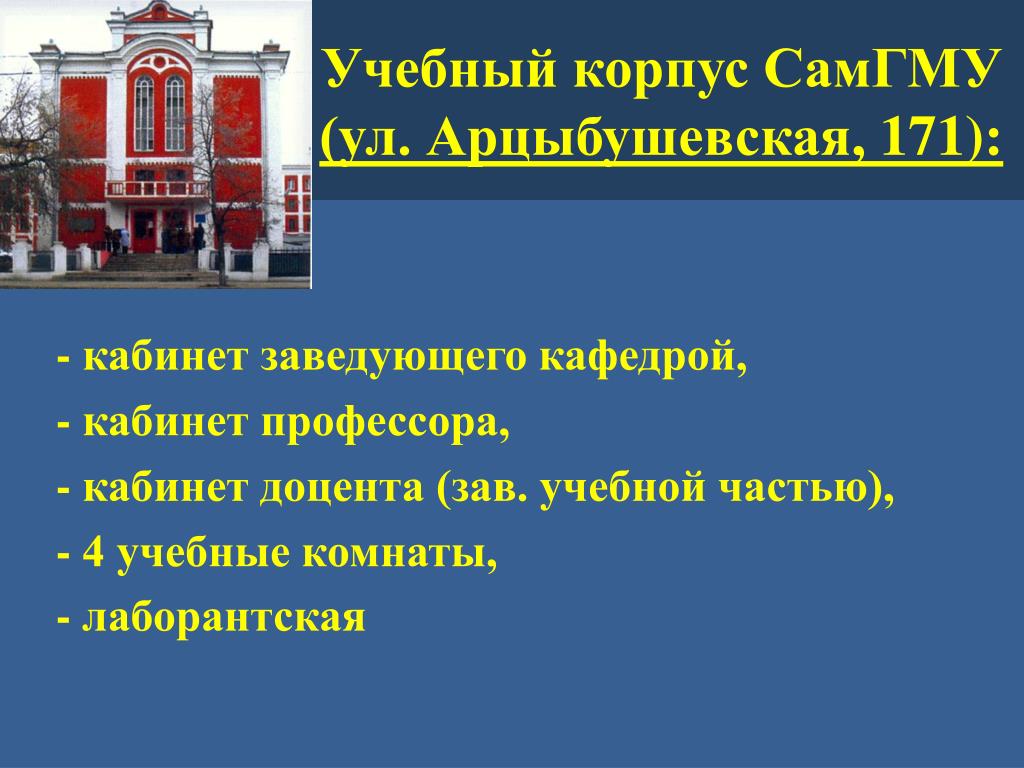 Учебный корпус СамГМУ (ул. Арцыбушевская, 171):

- кабинет заведующего кафедрой,
- кабинет профессора,
- кабинет доцента (зав. учебной частью),
- 4 учебные комнаты,
- лаборантская